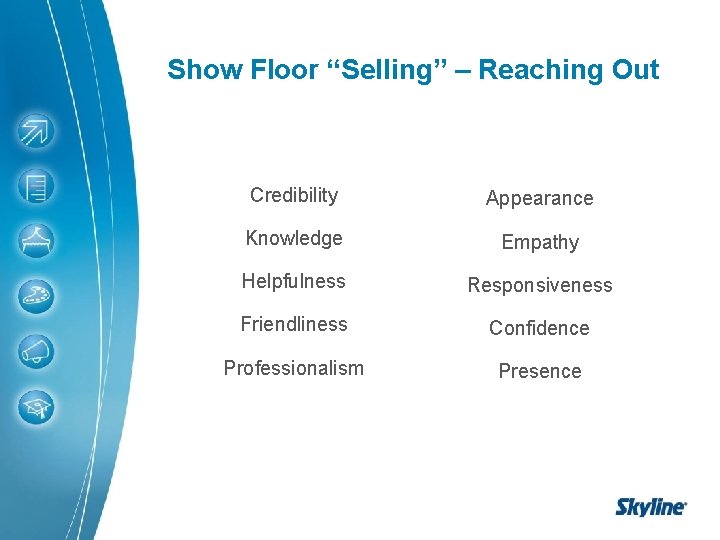 Show Floor “Selling” – Reaching Out

Credibility

Knowledge

Helpfulness

Friendliness

Professionalism

Appearance

Empathy

Responsiveness

Confidence

Presence

Skyline